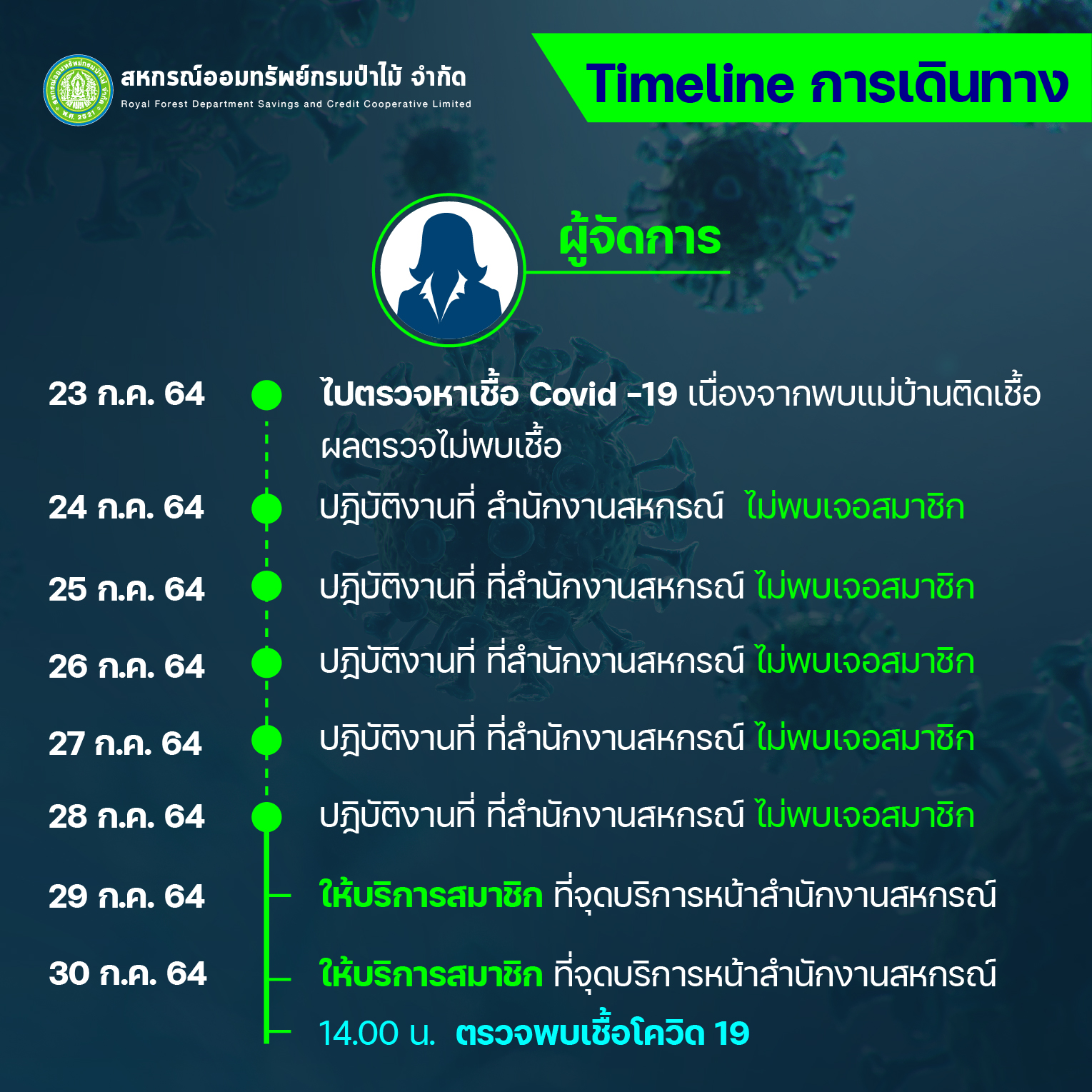 สหกรณ์ออมทรัพย์กรมป่าไม้ จำกัด
Royal Forest Department Savings and Credit Cooperative Limited

Timeline การเดินทาง

ผู้จัดการ

23 ก.ค. 64 ไปตรวจหาเชื้อ Covid -19 เนื่องจากพบแม่บ้านติดเชื้อ ผลตรวจไม่พบเชื้อ

24 ก.ค. 64 ปฏิบัติงานที่ สำนักงานสหกรณ์ ไม่พบเจอสมาชิก

25 ก.ค. 64 ปฏิบัติงานที่ ที่สำนักงานสหกรณ์ ไม่พบเจอสมาชิก

26 ก.ค. 64 ปฏิบัติงานที่ ที่สำนักงานสหกรณ์ ไม่พบเจอสมาชิก

27 ก.ค. 64 ปฏิบัติงานที่ ที่สำนักงานสหกรณ์ ไม่พบเจอสมาชิก

28 ก.ค. 64 ปฏิบัติงานที่ ที่สำนักงานสหกรณ์ ไม่พบเจอสมาชิก

29 ก.ค. 64 ให้บริการสมาชิก ที่จุดบริการหน้าสำนักงานสหกรณ์

30 ก.ค. 64 ให้บริการสมาชิก ที่จุดบริการหน้าสำนักงานสหกรณ์
14.00 น. ตรวจพบเชื้อโควิด 19